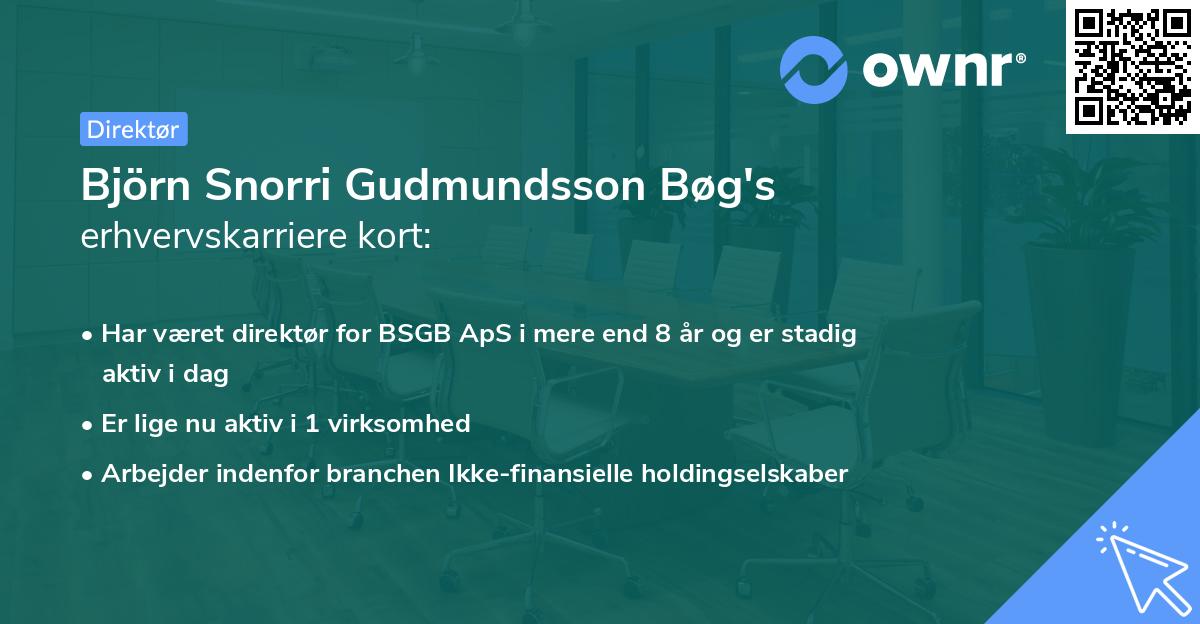 ownr®

Direktør

Björn Snorri Gudmundsson Bøg's erhvervskarriere kort:

• Har været direktør for BSGB ApS i mere end 8 år og er stadig aktiv i dag
• Er lige nu aktiv i 1 virksomhed
• Arbejder indenfor branchen Ikke-finansielle holdingselskaber